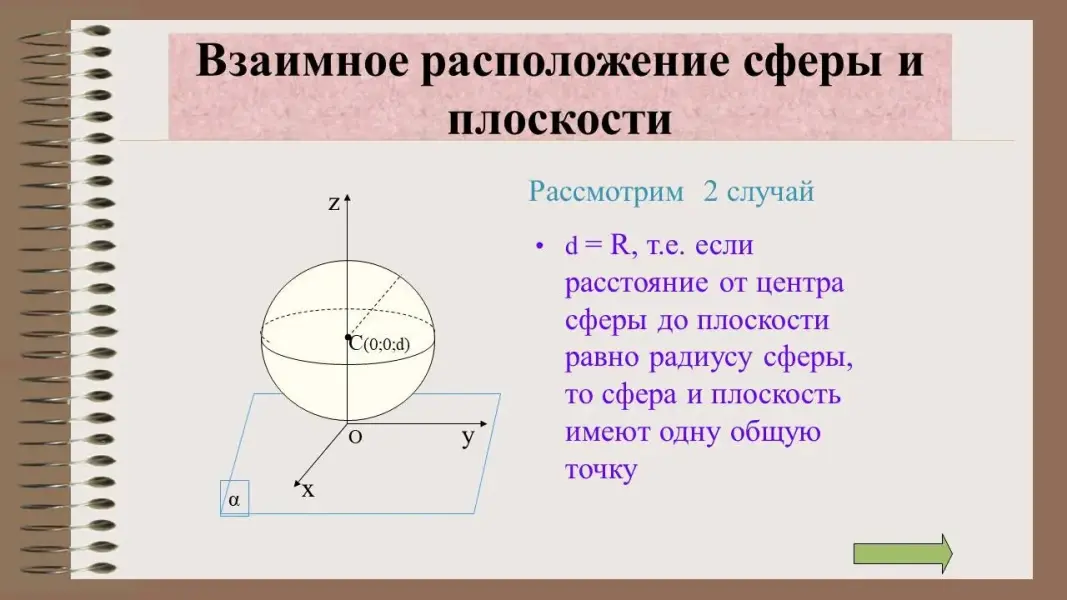 Взаимное расположение сферы и плоскости

z

C(0;0;d)

O

y

x

α

Рассмотрим 2 случай

• d = R, т.е. если расстояние от центра сферы до плоскости равно радиусу сферы, то сфера и плоскость имеют одну общую точку